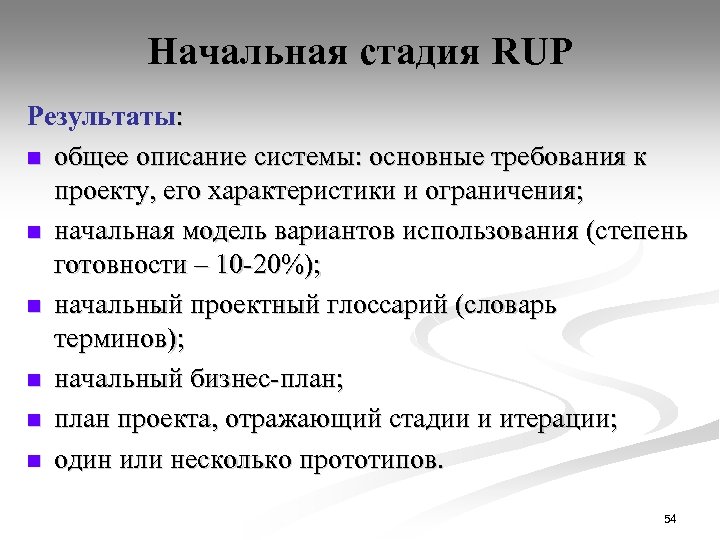 Начальная стадия RUP

Результаты:

- общее описание системы: основные требования к проекту, его характеристики и ограничения;
- начальная модель вариантов использования (степень готовности – 10-20%);
- начальный проектный глоссарий (словарь терминов);
- начальный бизнес-план;
- план проекта, отражающий стадии и итерации;
- один или несколько прототипов.

54